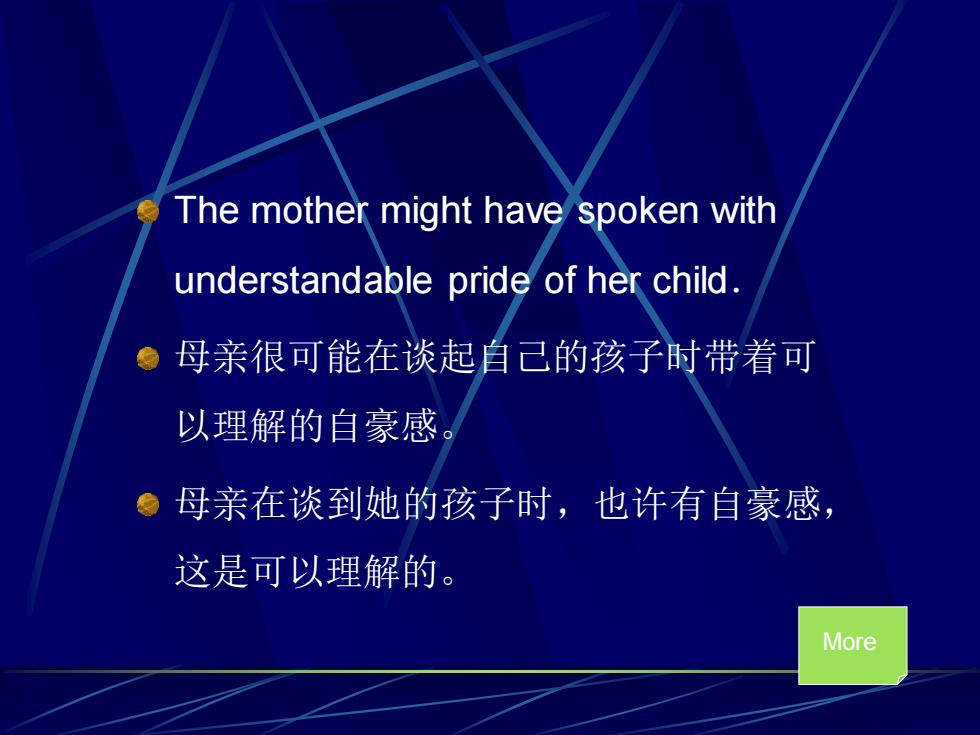 The mother might have spoken with understandable pride of her child.

母亲很可能在谈起自己的孩子时带着可以理解的自豪感。

母亲在谈到她的孩子时，也许有自豪感，这是可以理解的。

More